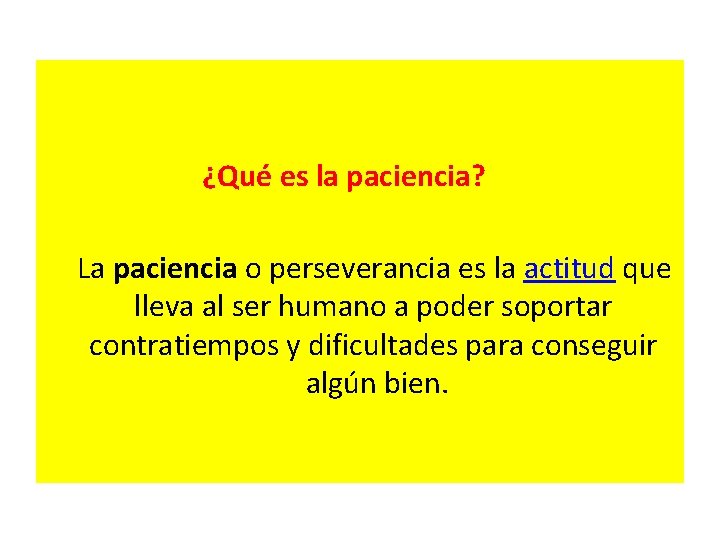 ¿Qué es la paciencia?

La paciencia o perseverancia es la actitud que lleva al ser humano a poder soportar contratiempos y dificultades para conseguir algún bien.